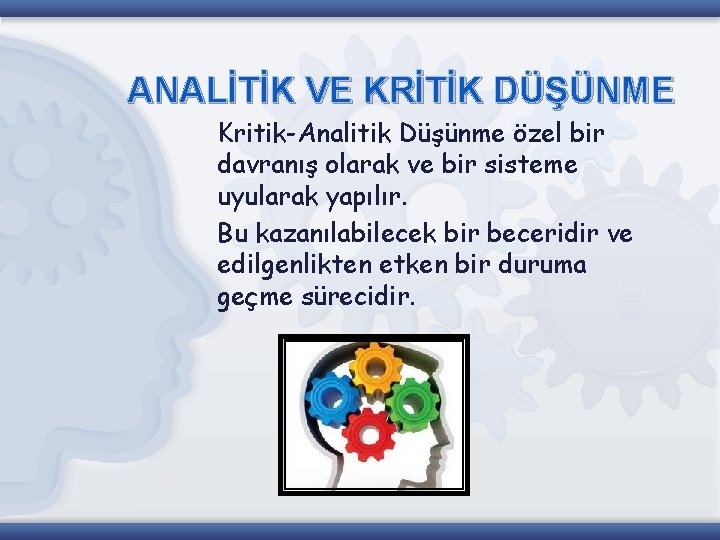 ANALİTİK VE KRİTİK DÜŞÜNME

Kritik-Analitik Düşünme özel bir davranış olarak ve bir sisteme uyularak yapılır.

Bu kazanılabilecek bir beceridir ve edilgenlikten etken bir duruma geçme sürecidir.